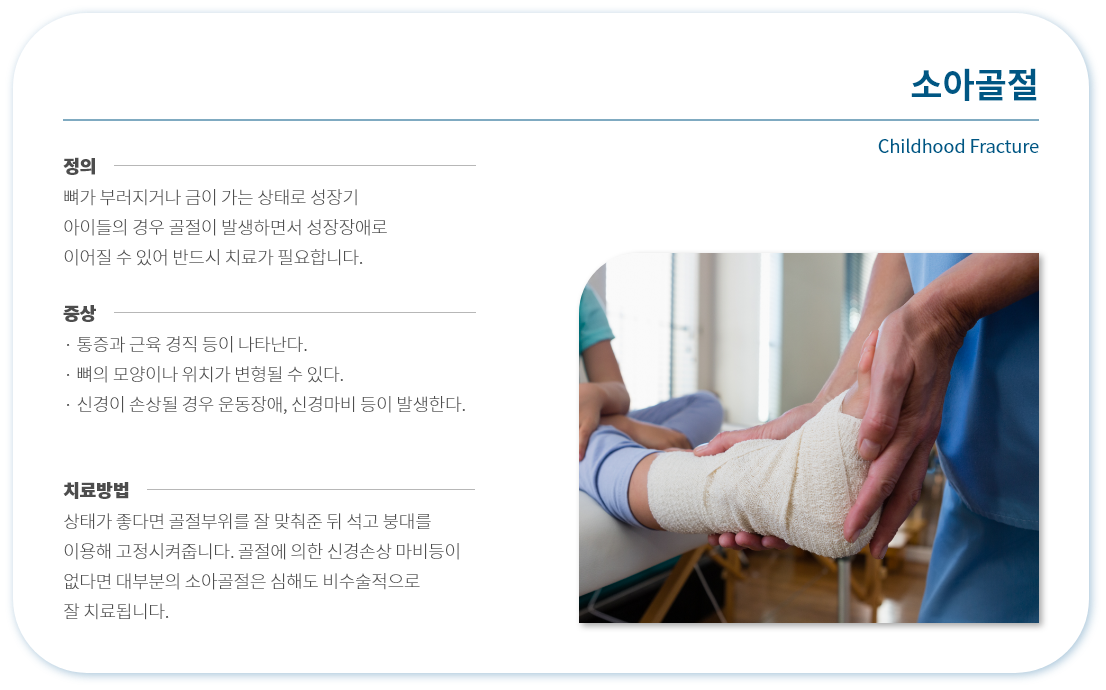 소아골절

Childhood Fracture

정의

뼈가 부러지거나 금이 가는 상태로 성장기 아이들의 경우 골절이 발생하면서 성장장애로 이어질 수 있어 반드시 치료가 필요합니다.

증상

· 통증과 근육 경직 등이 나타난다.
· 뼈의 모양이나 위치가 변형될 수 있다.
· 신경이 손상될 경우 운동장애, 신경마비 등이 발생한다.

치료방법

상태가 좋다면 골절부위를 잘 맞춰준 뒤 석고 붕대를 이용해 고정시켜줍니다. 골절에 의한 신경손상 마비등이 없다면 대부분의 소아골절은 심해도 비수술적으로 잘 치료됩니다.